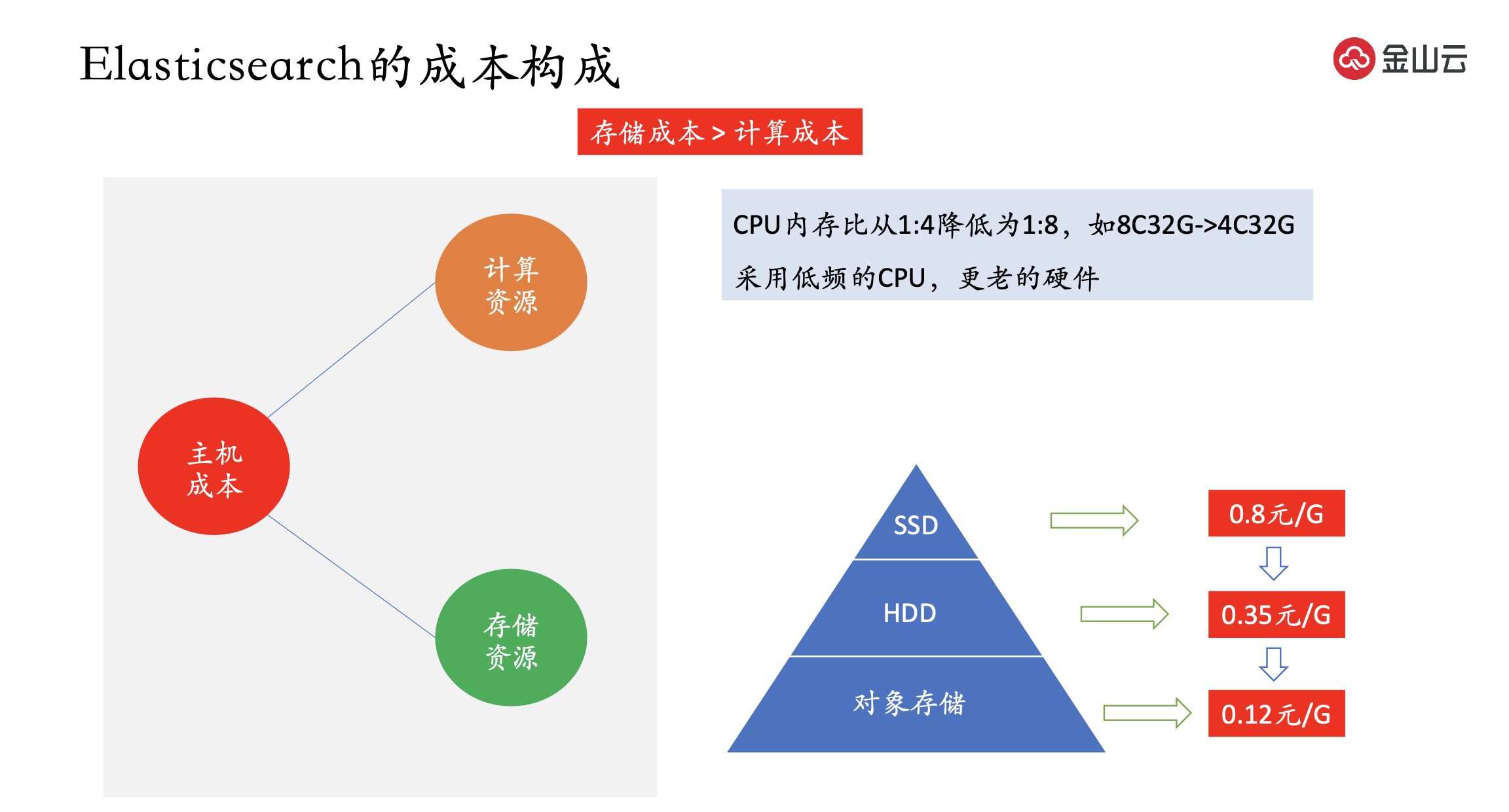 Elasticsearch的成本构成

金山云

存储成本 > 计算成本

主机成本

计算资源

存储资源

CPU内存比从1:4降低为1:8，如8C32G->4C32G

采用低频的CPU，更老的硬件

SSD

HDD

对象存储

0.8元/G

0.35元/G

0.12元/G